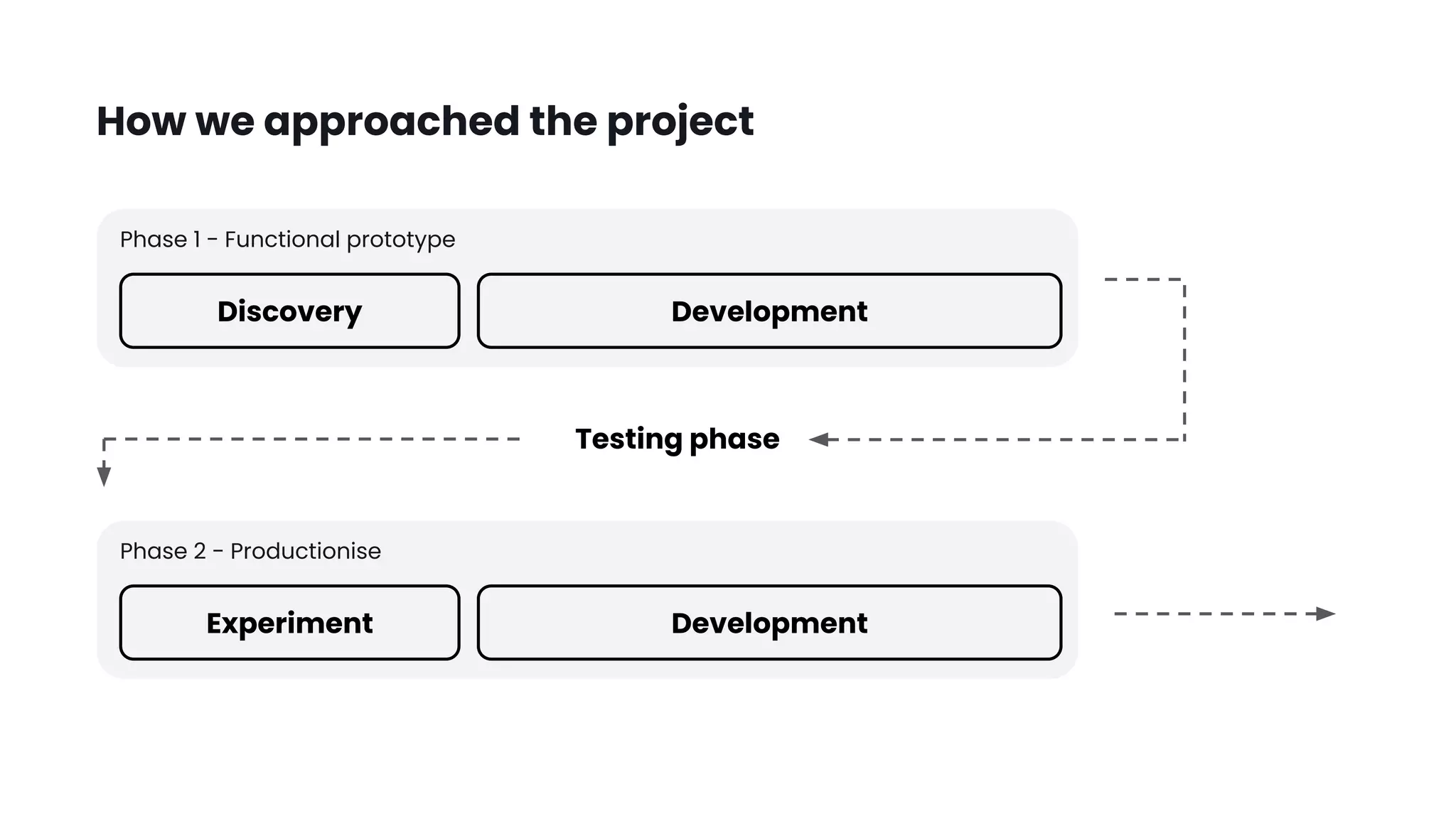 How we approached the project

Phase 1 - Functional prototype

Discovery

Development

Testing phase

Phase 2 - Productionise

Experiment

Development